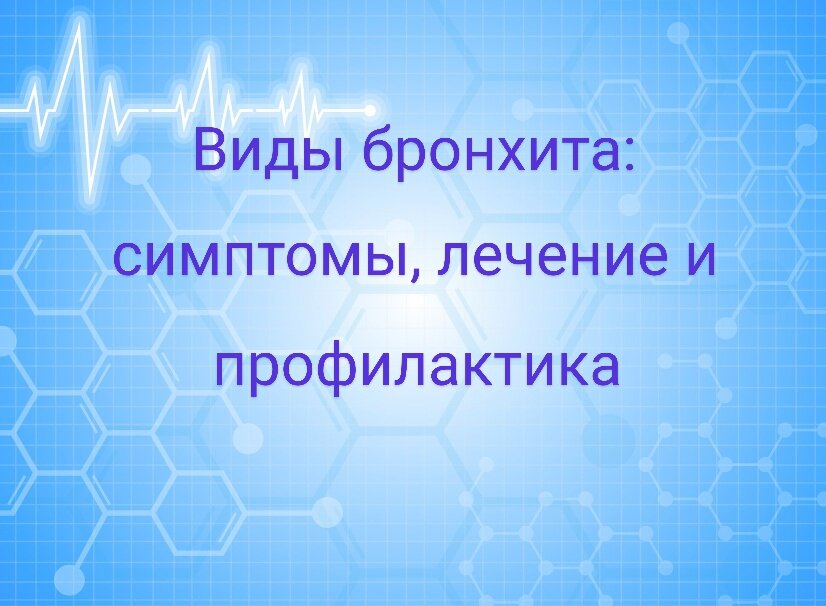 Виды бронхита: симптомы, лечение и профилактика